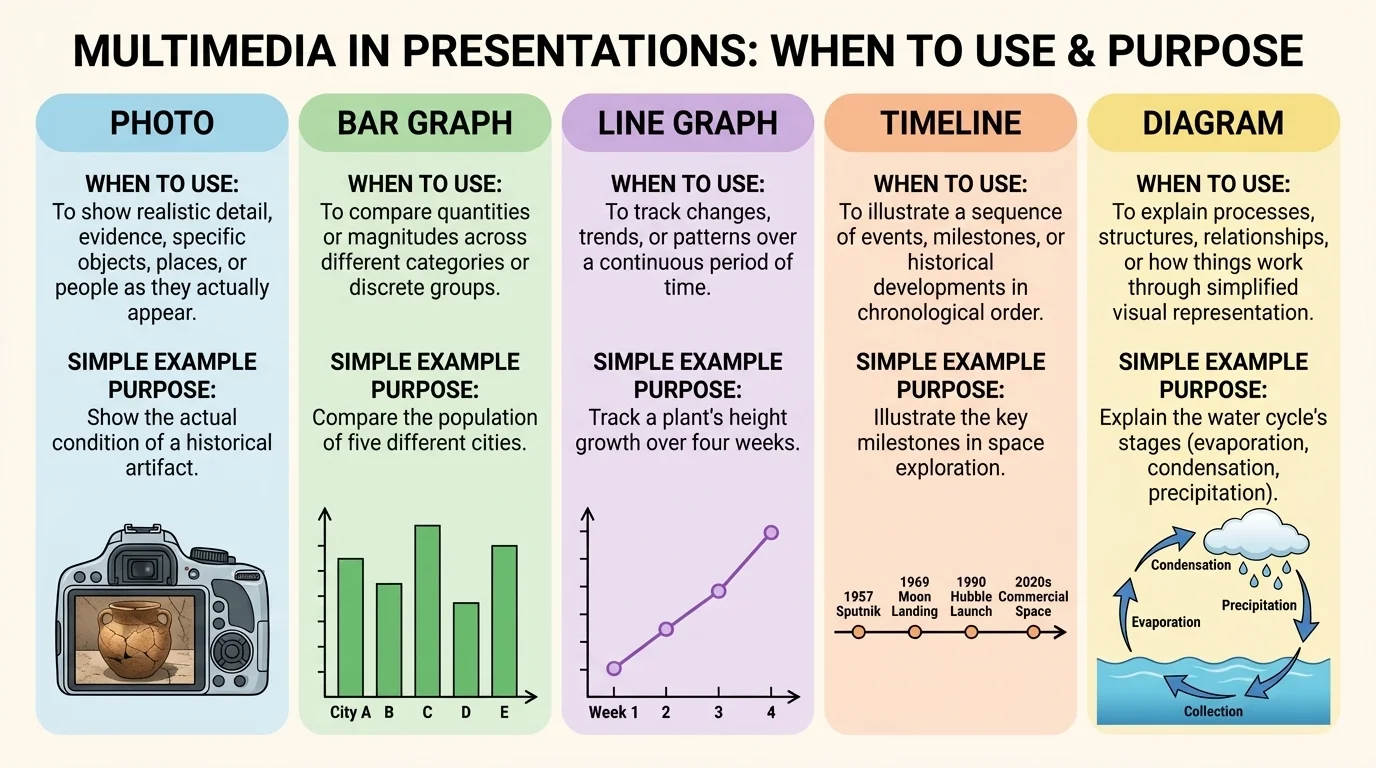 MULTIMEDIA IN PRESENTATIONS: WHEN TO USE & PURPOSE

PHOTO

WHEN TO USE:
To show realistic detail, evidence, specific objects, places, or people as they actually appear.

SIMPLE EXAMPLE PURPOSE:
Show the actual condition of a historical artifact.

BAR GRAPH

WHEN TO USE:
To compare quantities or magnitudes across different categories or discrete groups.

SIMPLE EXAMPLE PURPOSE:
Compare the population of five different cities.

City A B C D E

LINE GRAPH

WHEN TO USE:
To track changes, trends, or patterns over a continuous period of time.

SIMPLE EXAMPLE PURPOSE:
Track a plant's height growth over four weeks.

Week 1 2 3 4

TIMELINE

WHEN TO USE:
To illustrate a sequence of events, milestones, or historical developments in chronological order.

SIMPLE EXAMPLE PURPOSE:
Illustrate the key milestones in space exploration.

1957 Sputnik
1969 Moon Landing
1990 Hubble Launch
2020s Commercial Space

DIAGRAM

WHEN TO USE:
To explain processes, structures, relationships, or how things work through simplified visual representation.

SIMPLE EXAMPLE PURPOSE:
Explain the water cycle's stages (evaporation, condensation, precipitation).

Condensation
Precipitation
Evaporation
Collection